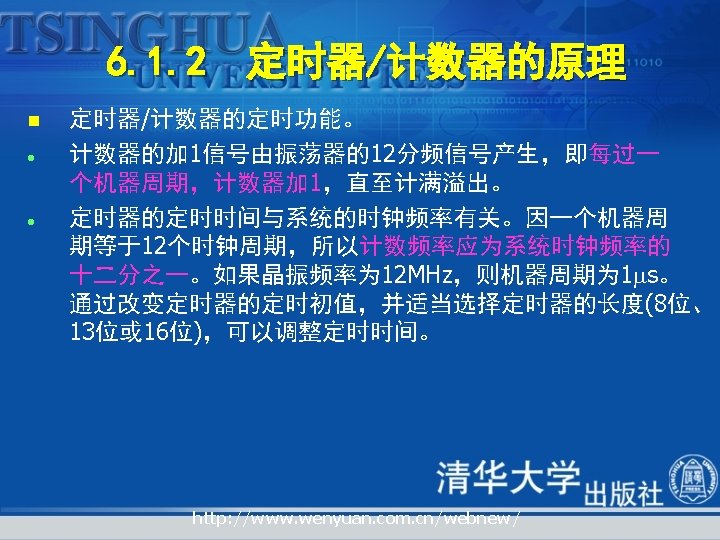 TSINGHUA UNIVERSITY PRESS

6.1.2 定时器/计数器的原理

■ 定时器/计数器的定时功能。

• 计数器的加1信号由振荡器的12分频信号产生，即每过一个机器周期，计数器加1，直至计满溢出。

• 定时器的定时时间与系统的时钟频率有关。因一个机器周期等于12个时钟周期，所以计数频率应为系统时钟频率的十二分之一。如果晶振频率为12MHz，则机器周期为1μs。通过改变定时器的定时初值，并适当选择定时器的长度(8位、13位或16位)，可以调整定时时间。

清华大学出版社

http://www.wenyuan.com.cn/webnew/